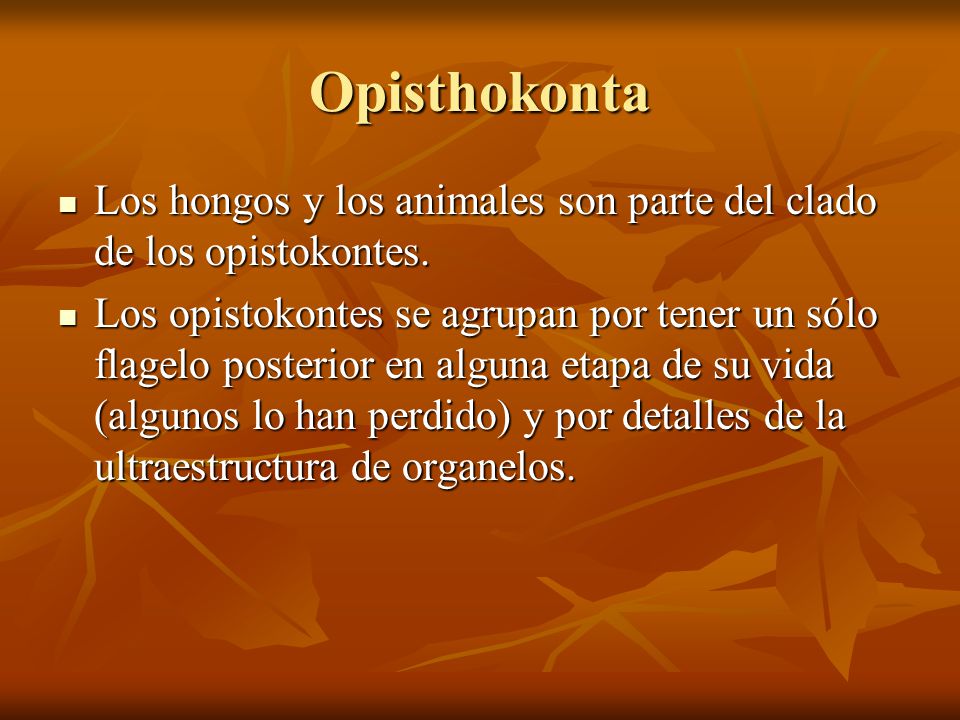 Opisthokonta

Los hongos y los animales son parte del clado de los opistokontes.

Los opistokontes se agrupan por tener un sólo flagelo posterior en alguna etapa de su vida (algunos lo han perdido) y por detalles de la ultraestructura de organelos.